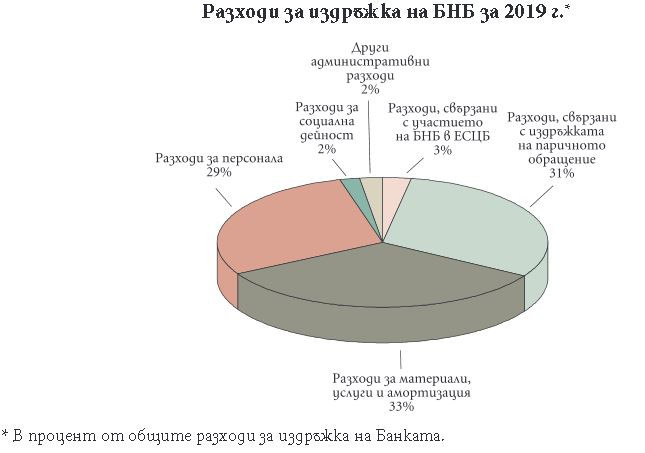 Разходи за издръжка на БНБ за 2019 г.*

Други административни разходи 2%

Разходи за социална дейност 2%

Разходи, свързани с участието на БНБ в ЕСЦБ 3%

Разходи, свързани с издръжката на паричното обращение 31%

Разходи за персонала 29%

Разходи за материали, услуги и амортизация 33%

* В процент от общите разходи за издръжка на Банката.